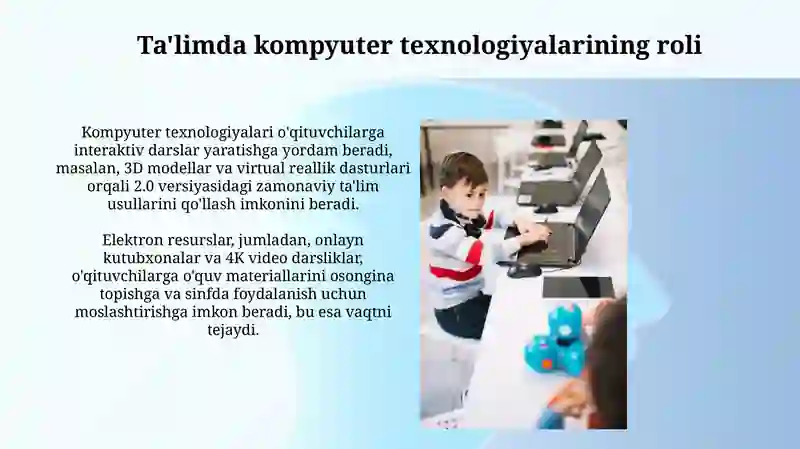 Ta'limda kompyuter texnologiyalarining roli

Kompyuter texnologiyalari o'qituvchilarga interaktiv darslar yaratishga yordam beradi, masalan, 3D modellar va virtual reallik dasturlari orqali 2.0 versiyasidagi zamonaviy ta'lim usullarini qo'llash imkonini beradi.

Elektron resurslar, jumladan, onlayn kutubxonalar va 4K video darsliklar, o'qituvchilarga o'quv materiallarini osongina topishga va sinfda foydalanish uchun moslashtirishga imkon beradi, bu esa vaqtni tejaydi.